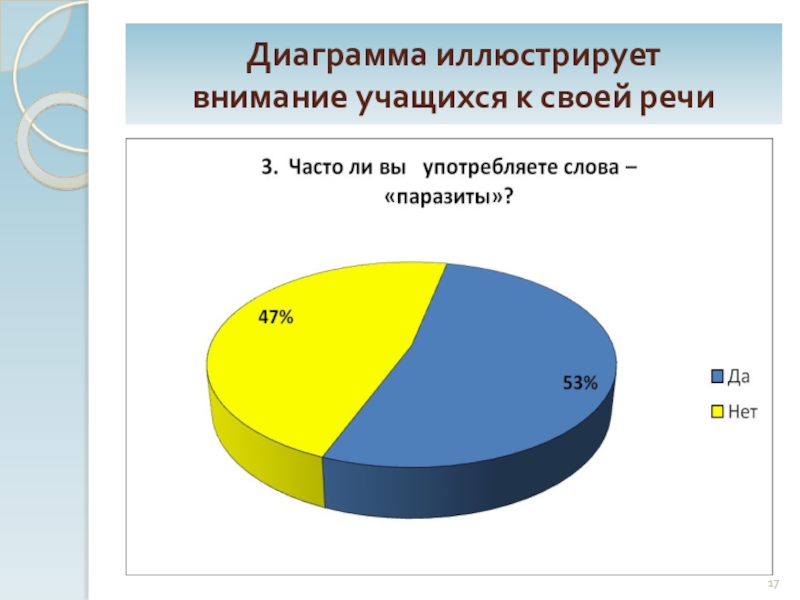 Диаграмма иллюстрирует внимание учащихся к своей речи

3. Часто ли вы употребляете слова – «паразиты»?

47%

53%

Да
Нет

17